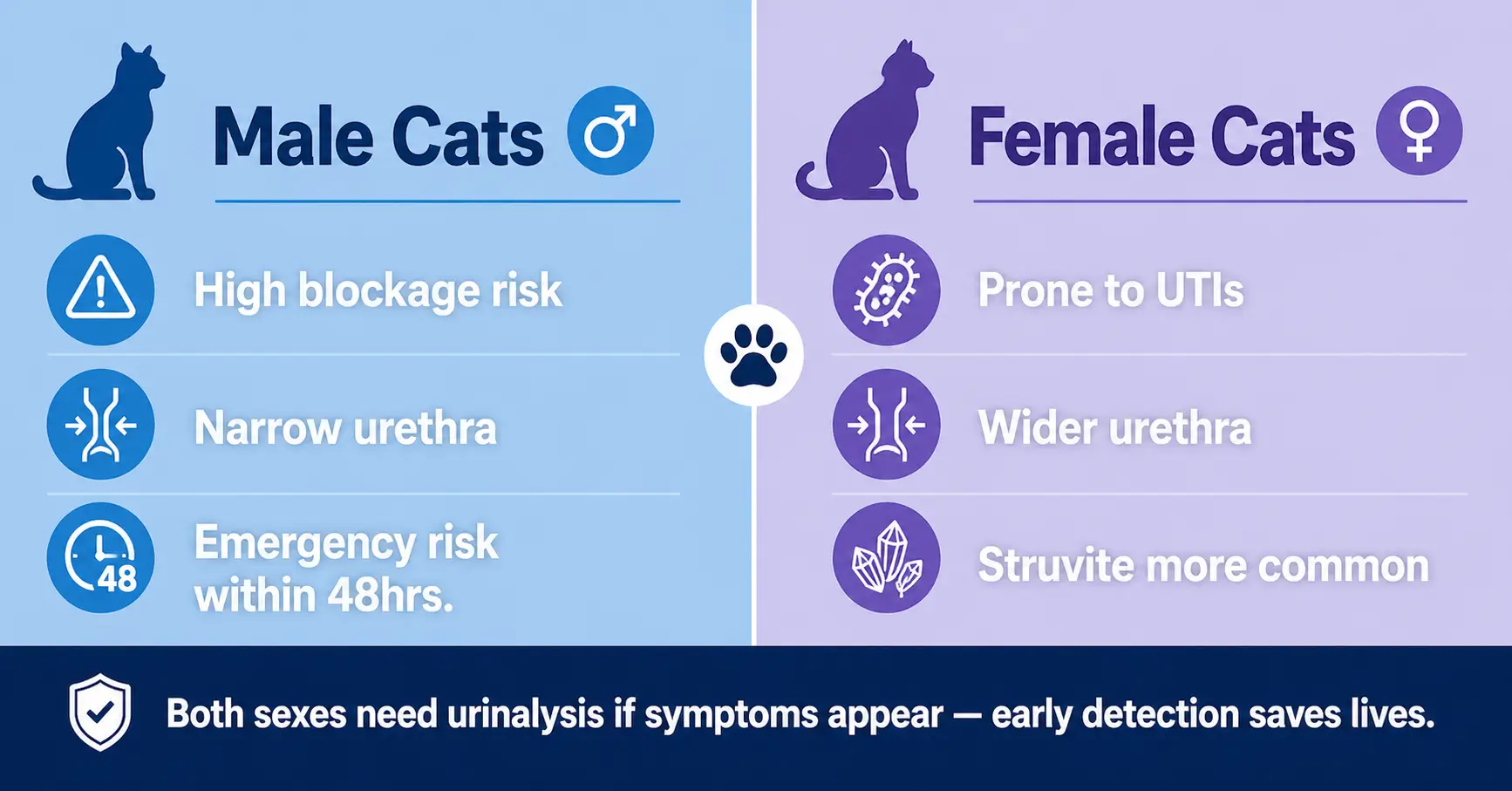 Male Cats ♂

High blockage risk

Narrow urethra

48

Emergency risk within 48hrs.

Female Cats ♀

Prone to UTIs

Wider urethra

Struvite more common

Both sexes need urinalysis if symptoms appear — early detection saves lives.